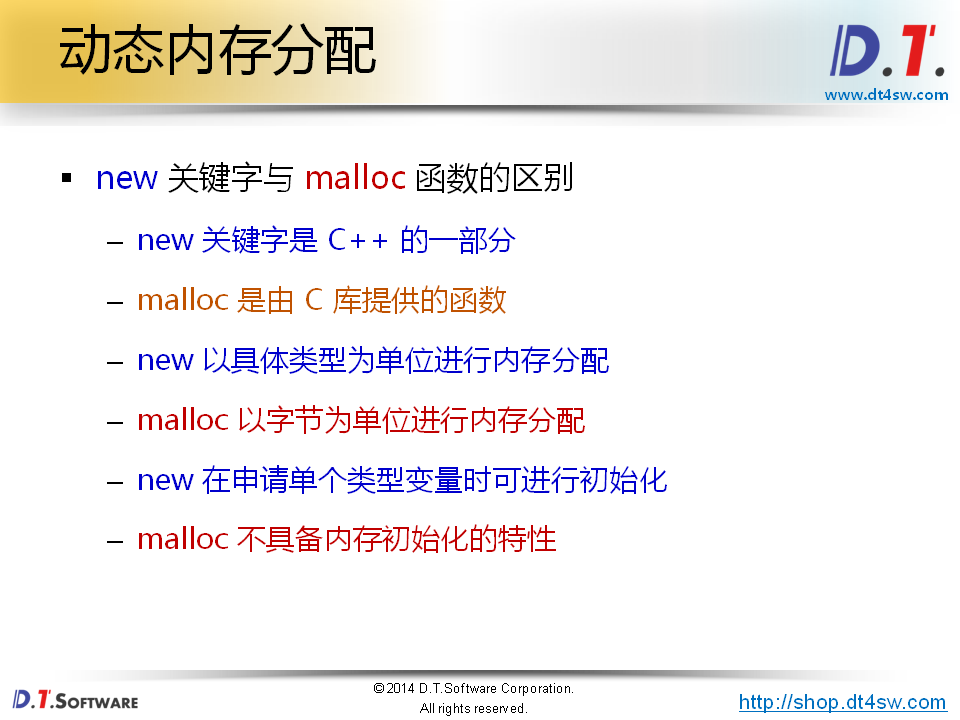 动态内存分配

D.T.
www.dt4sw.com

▪ new 关键字与 malloc 函数的区别

– new 关键字是 C++ 的一部分

– malloc 是由 C 库提供的函数

– new 以具体类型为单位进行内存分配

– malloc 以字节为单位进行内存分配

– new 在申请单个类型变量时可进行初始化

– malloc 不具备内存初始化的特性

D.T.SOFTWARE

© 2014 D.T.Software Corporation.
All rights reserved.

http://shop.dt4sw.com